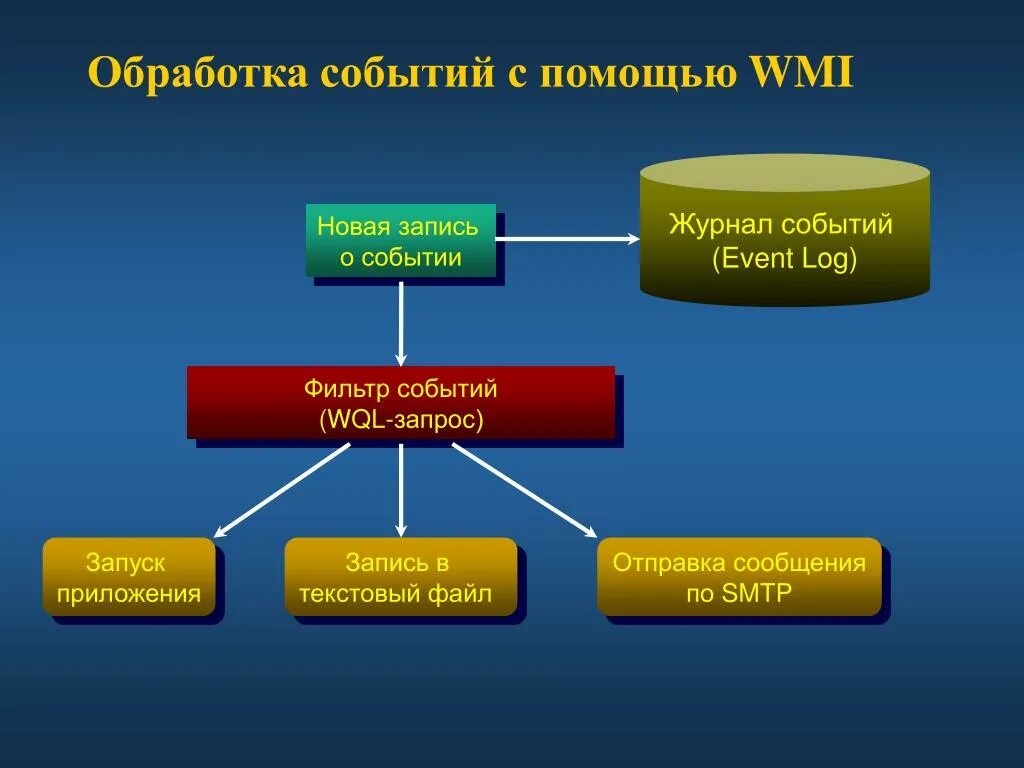 Обработка событий с помощью WMI

Новая запись о событии

Журнал событий (Event Log)

Фильтр событий (WQL-запрос)

Запуск приложения

Запись в текстовый файл

Отправка сообщения по SMTP